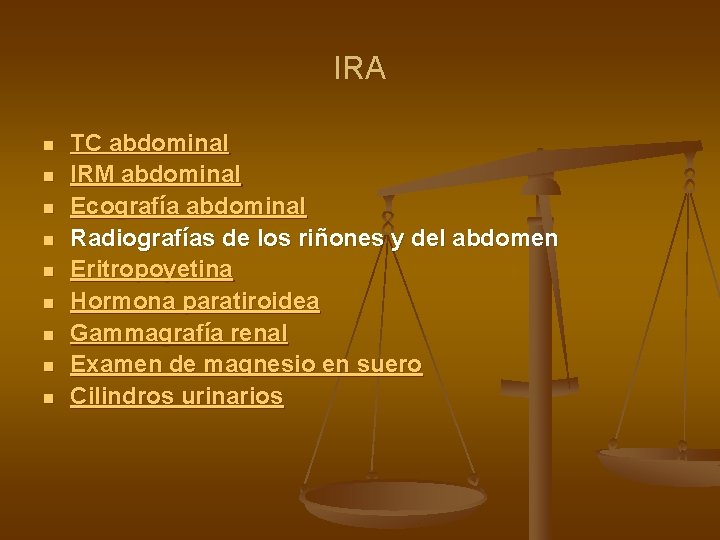 IRA

- TC abdominal
- IRM abdominal
- Ecografía abdominal
- Radiografías de los riñones y del abdomen
- Eritropoyetina
- Hormona paratiroidea
- Gammagrafía renal
- Examen de magnesio en suero
- Cilindros urinarios